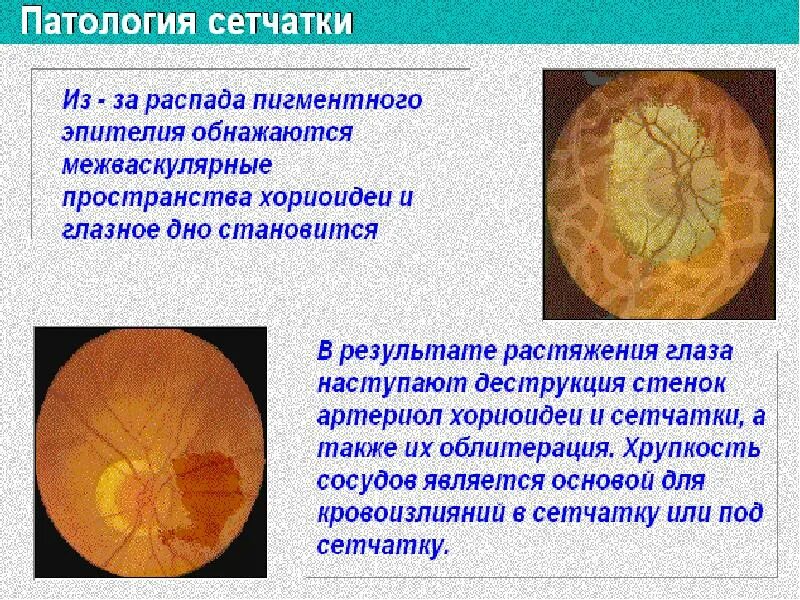 Патология сетчатки

Из - за распада пигментного эпителия обнажаются межваскулярные пространства хориоидеи и глазное дно становится

В результате растяжения глаза наступают деструкция стенок артериол хориоидеи и сетчатки, а также их облитерация. Хрупкость сосудов является основой для кровоизлияний в сетчатку или под сетчатку.